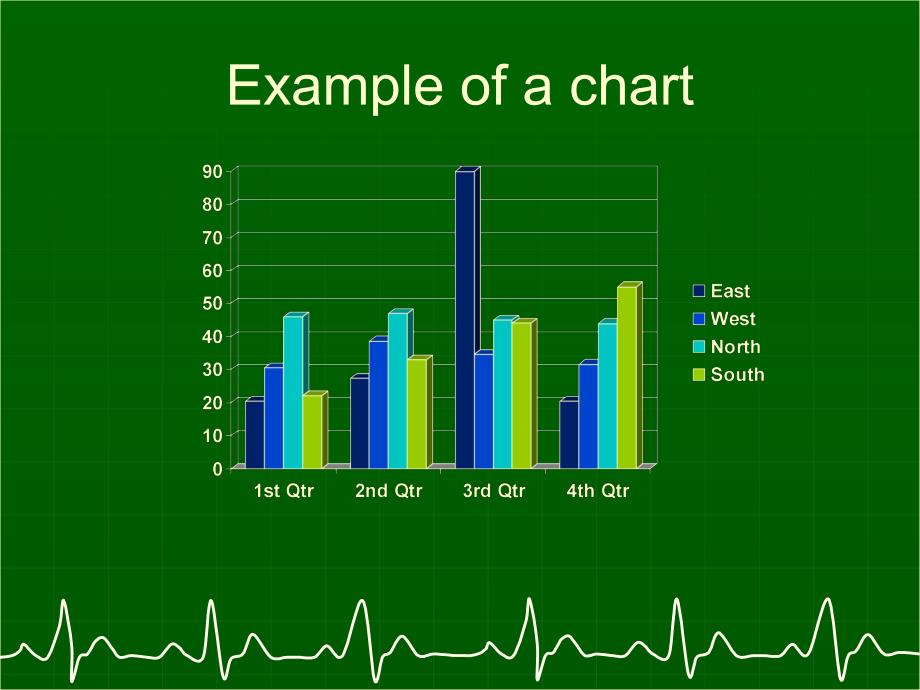 Example of a chart

90
80
70
60
50
40
30
20
10
0

1st Qtr
2nd Qtr
3rd Qtr
4th Qtr

East
West
North
South